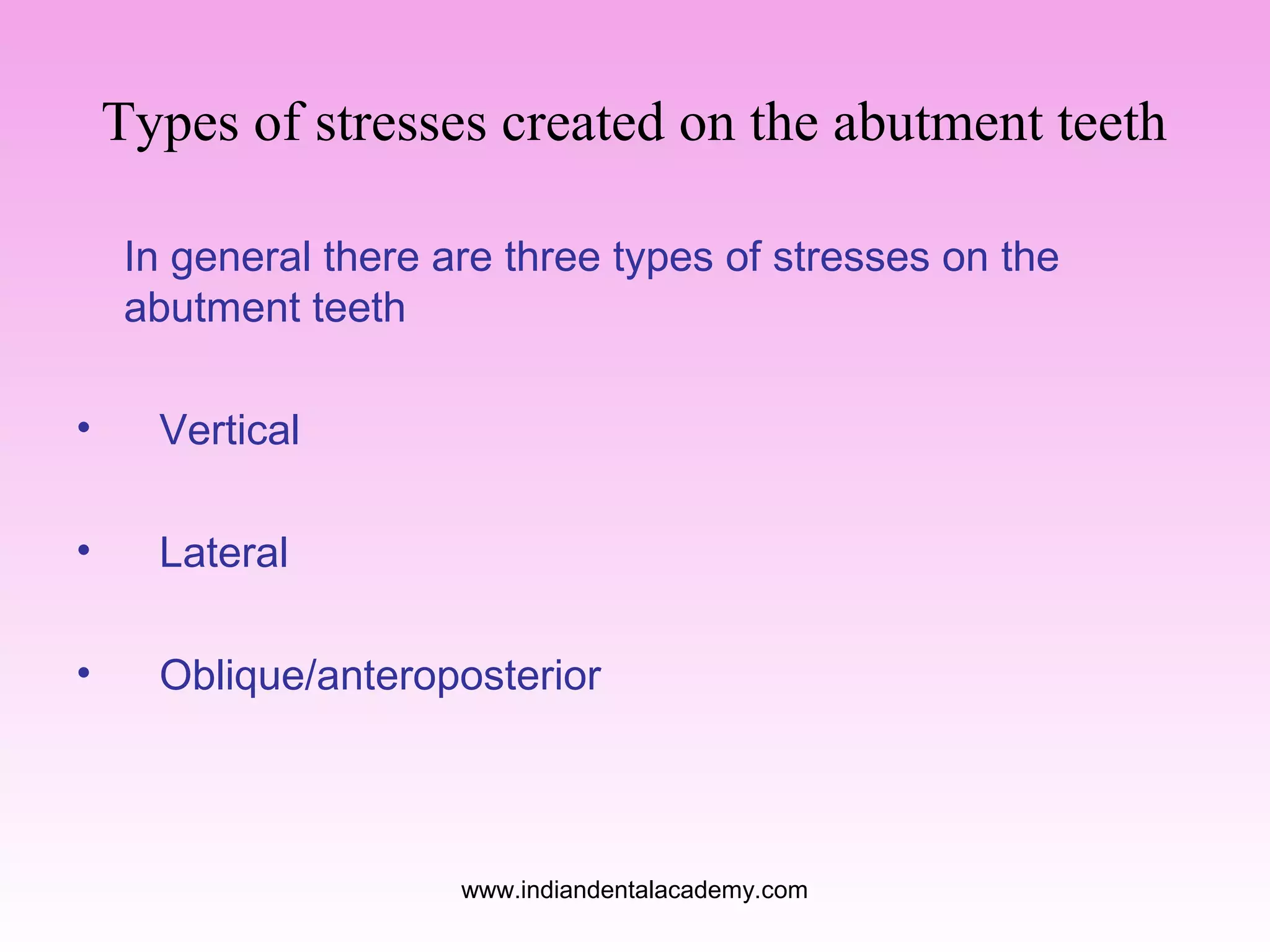 Types of stresses created on the abutment teeth

In general there are three types of stresses on the abutment teeth

• Vertical

• Lateral

• Oblique/anteroposterior

www.indiandentalacademy.com